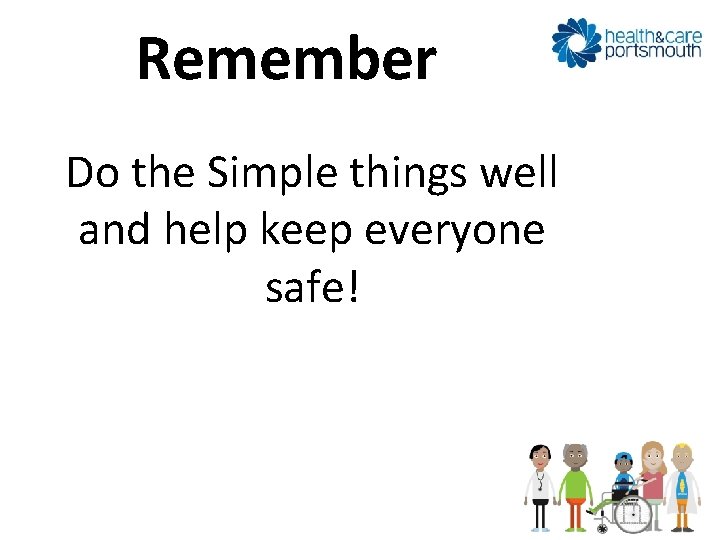 Remember

health&care portsmouth

Do the Simple things well and help keep everyone safe!